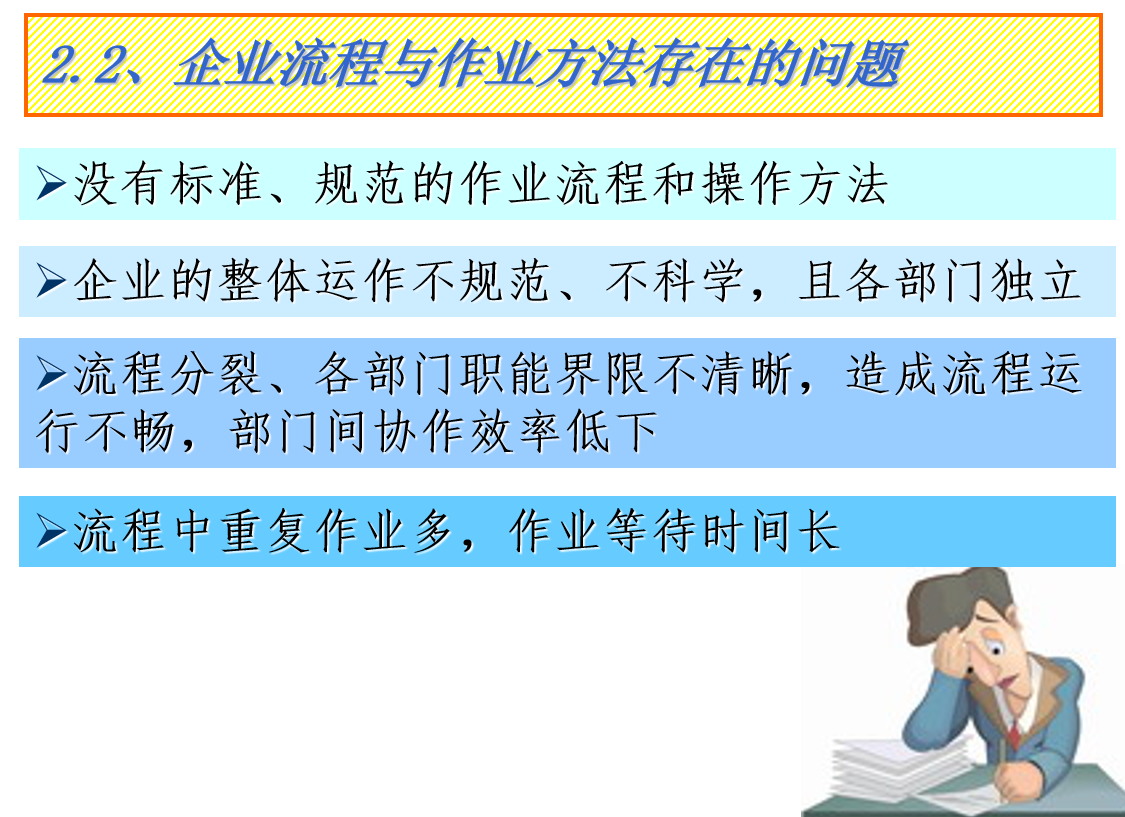 2.2、企业流程与作业方法存在的问题

➢没有标准、规范的作业流程和操作方法

➢企业的整体运作不规范、不科学，且各部门独立

➢流程分裂、各部门职能界限不清晰，造成流程运行不畅，部门间协作效率低下

➢流程中重复作业多，作业等待时间长